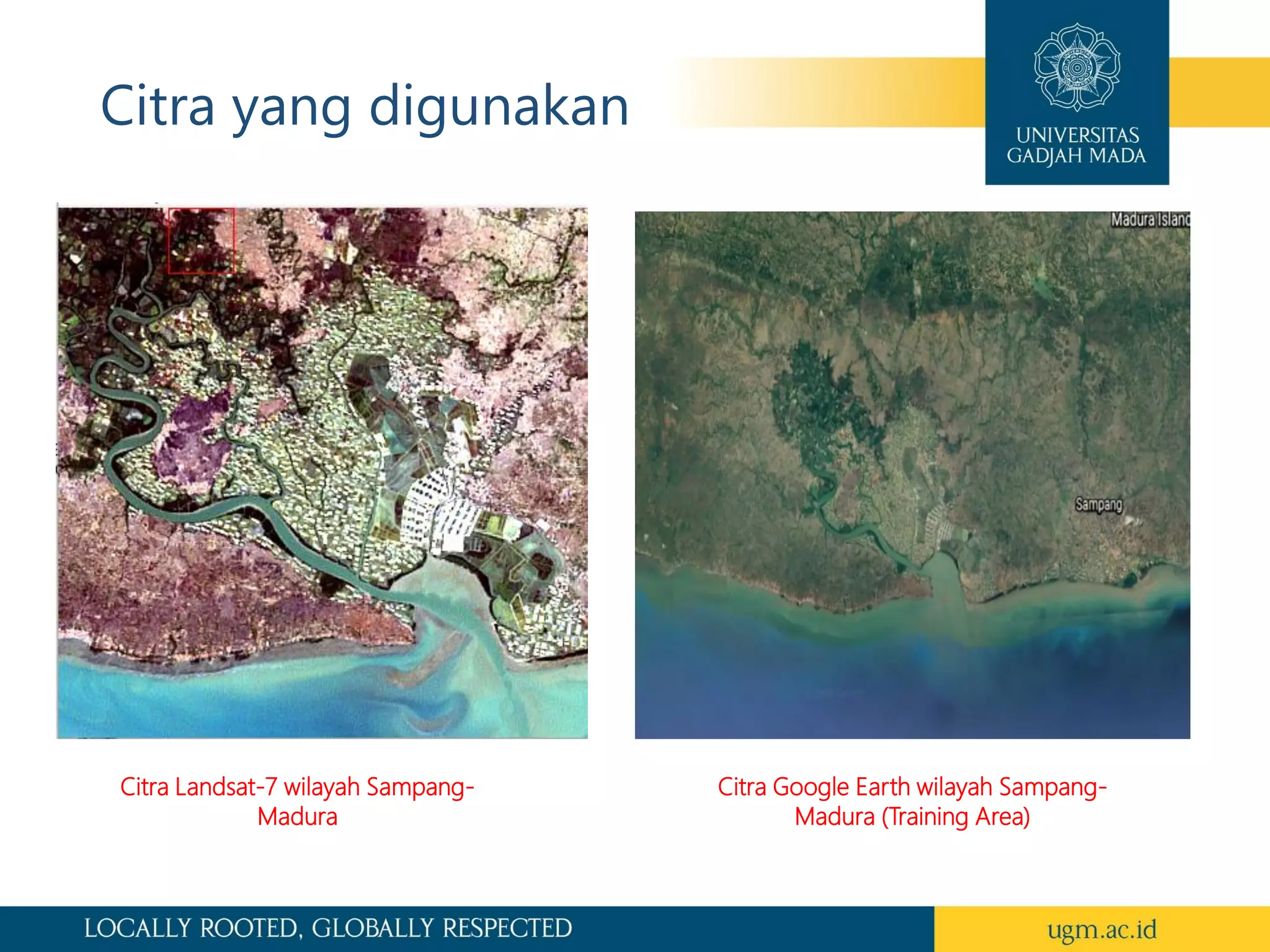 Citra yang digunakan

UNIVERSITAS GADJAH MADA

Madura Island

Sampang

Citra Landsat-7 wilayah Sampang-Madura

Citra Google Earth wilayah Sampang-Madura (Training Area)

LOCALLY ROOTED, GLOBALLY RESPECTED

ugm.ac.id